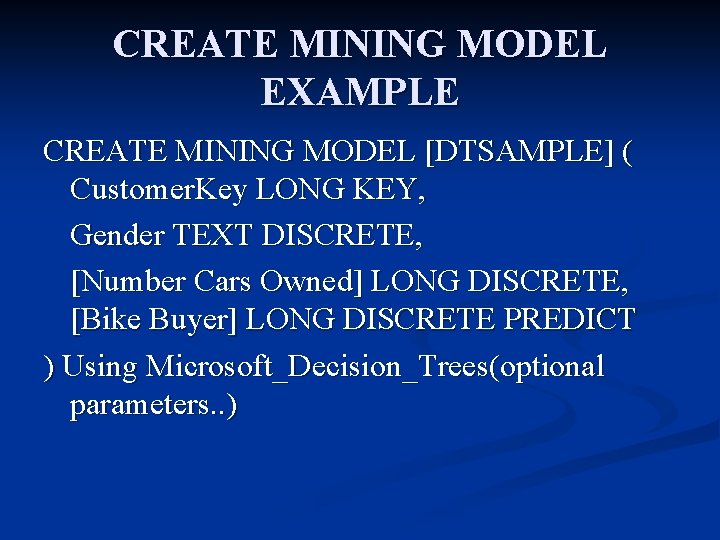 CREATE MINING MODEL EXAMPLE

CREATE MINING MODEL [DTSAMPLE] (
CustomerKey LONG KEY,
Gender TEXT DISCRETE,
[Number Cars Owned] LONG DISCRETE,
[Bike Buyer] LONG DISCRETE PREDICT
) Using Microsoft_Decision_Trees(optional parameters..)